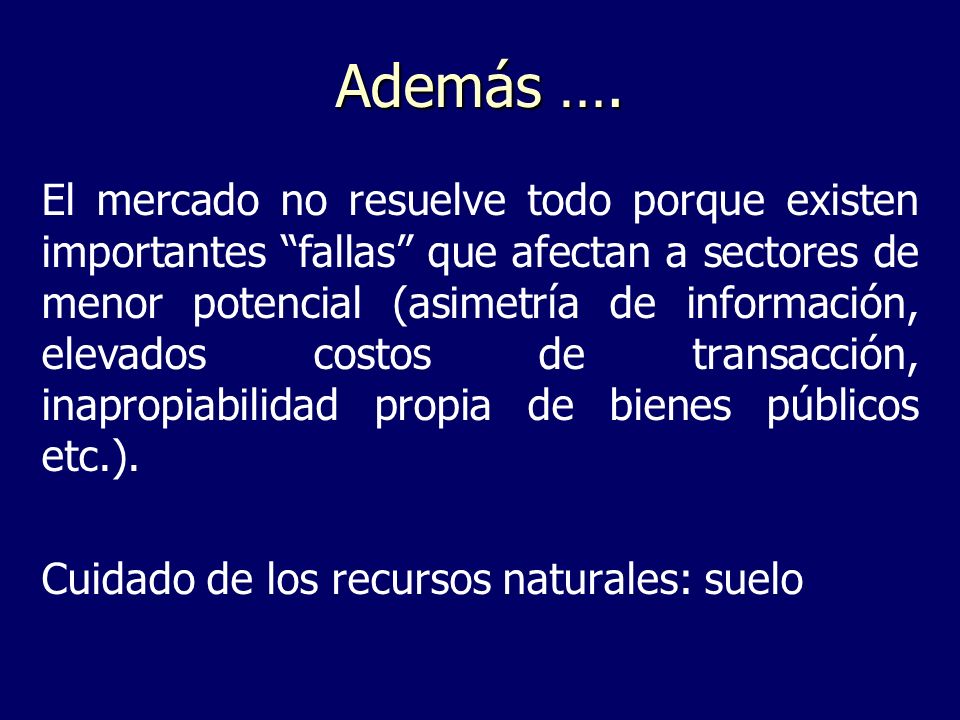 Además ….

El mercado no resuelve todo porque existen importantes “fallas” que afectan a sectores de menor potencial (asimetría de información, elevados costos de transacción, inapropiabilidad propia de bienes públicos etc.).

Cuidado de los recursos naturales: suelo